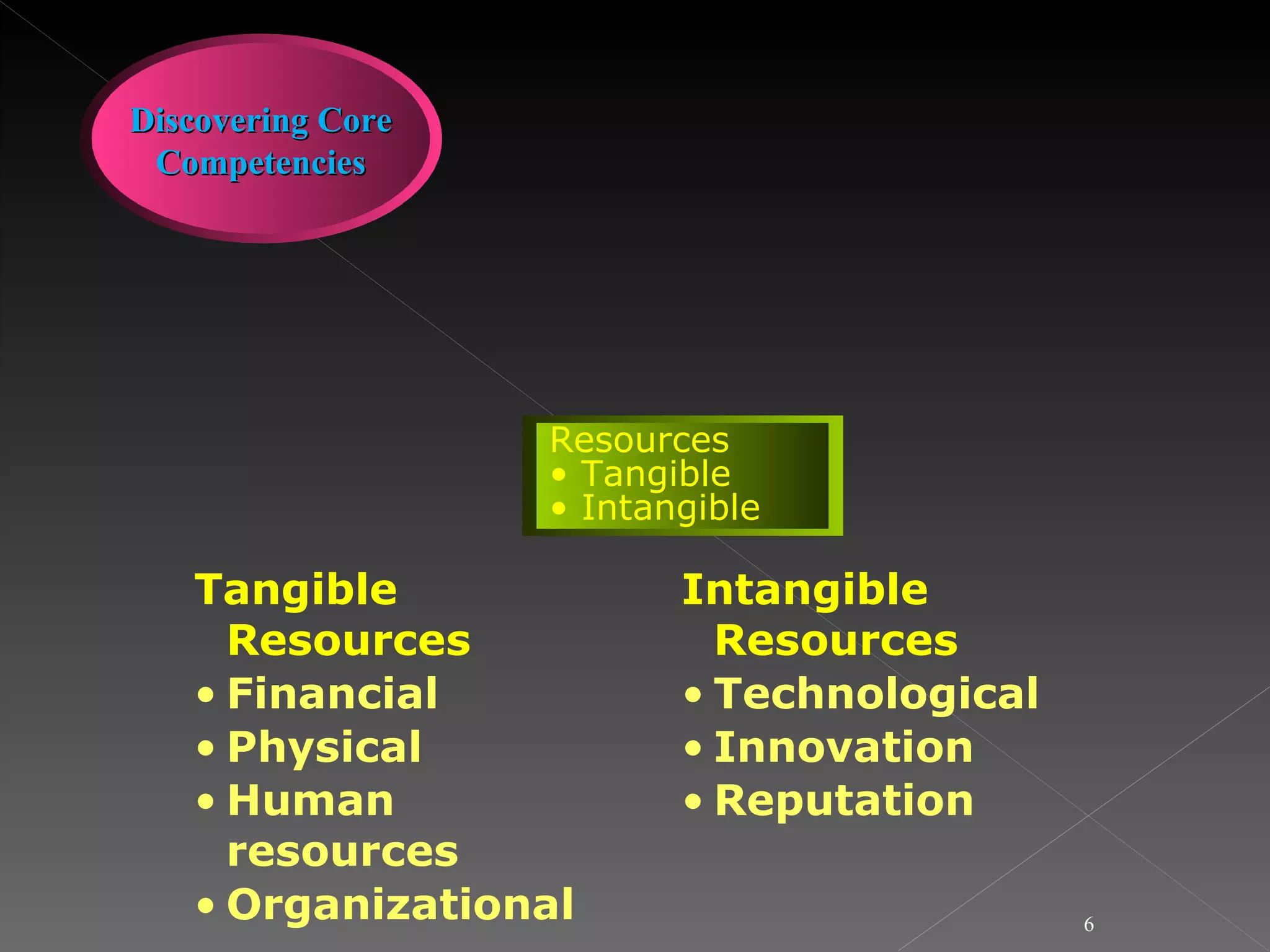 Discovering Core Competencies

Resources
• Tangible
• Intangible

Tangible Resources
• Financial
• Physical
• Human resources
• Organizational

Intangible Resources
• Technological
• Innovation
• Reputation

6